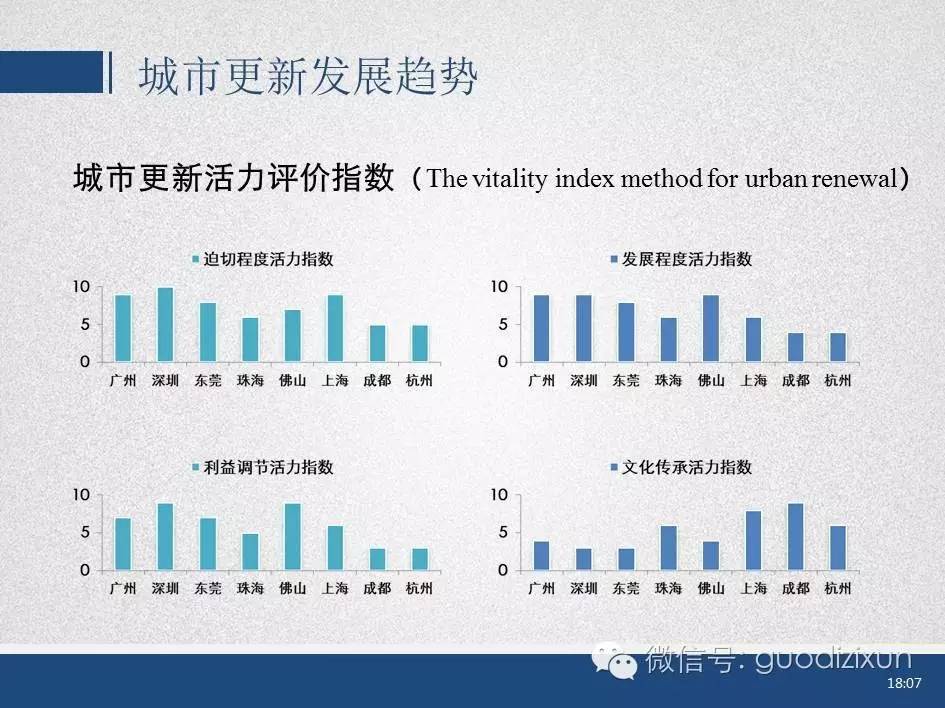 城市更新发展趋势

城市更新活力评价指数（The vitality index method for urban renewal）

迫切程度活力指数

10
5
0
广州 深圳 东莞 珠海 佛山 上海 成都 杭州

发展程度活力指数

10
5
0
广州 深圳 东莞 珠海 佛山 上海 成都 杭州

利益调节活力指数

10
5
0
广州 深圳 东莞 珠海 佛山 上海 成都 杭州

文化传承活力指数

10
5
0
广州 深圳 东莞 珠海 佛山 上海 成都 杭州

微信号: guodizixun

18:07